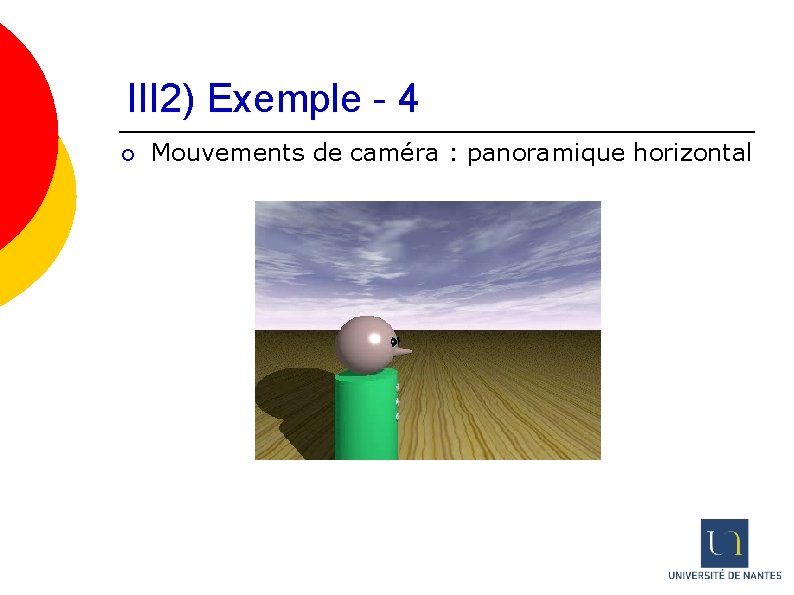 III2) Exemple - 4

Mouvements de caméra : panoramique horizontal

UNIVERSITÉ DE NANTES